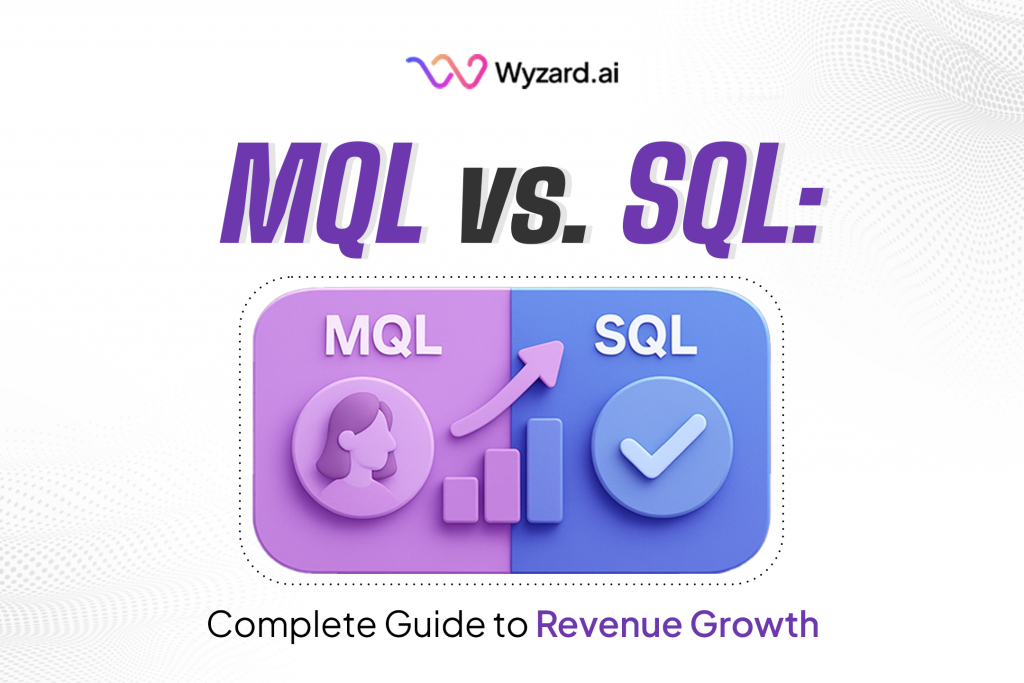 Wyzard.ai

MQL vs. SQL:

MQL

SQL

Complete Guide to Revenue Growth